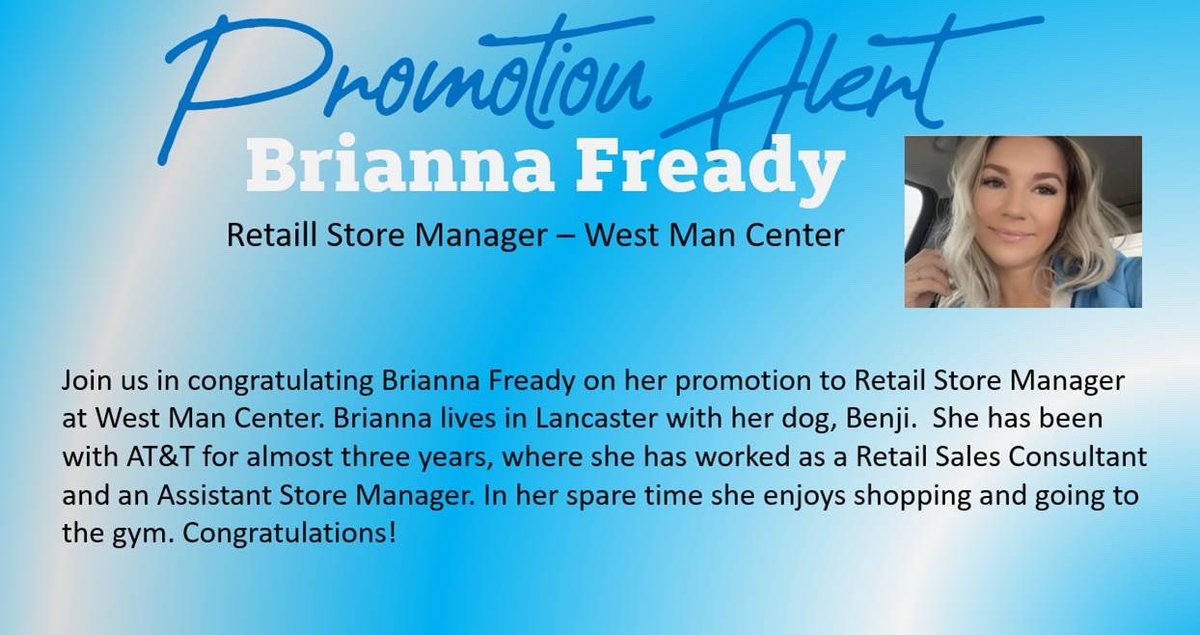 Promotion Alert

Brianna Fready

Retaill Store Manager – West Man Center

Join us in congratulating Brianna Fready on her promotion to Retail Store Manager at West Man Center. Brianna lives in Lancaster with her dog, Benji. She has been with AT&T for almost three years, where she has worked as a Retail Sales Consultant and an Assistant Store Manager. In her spare time she enjoys shopping and going to the gym. Congratulations!